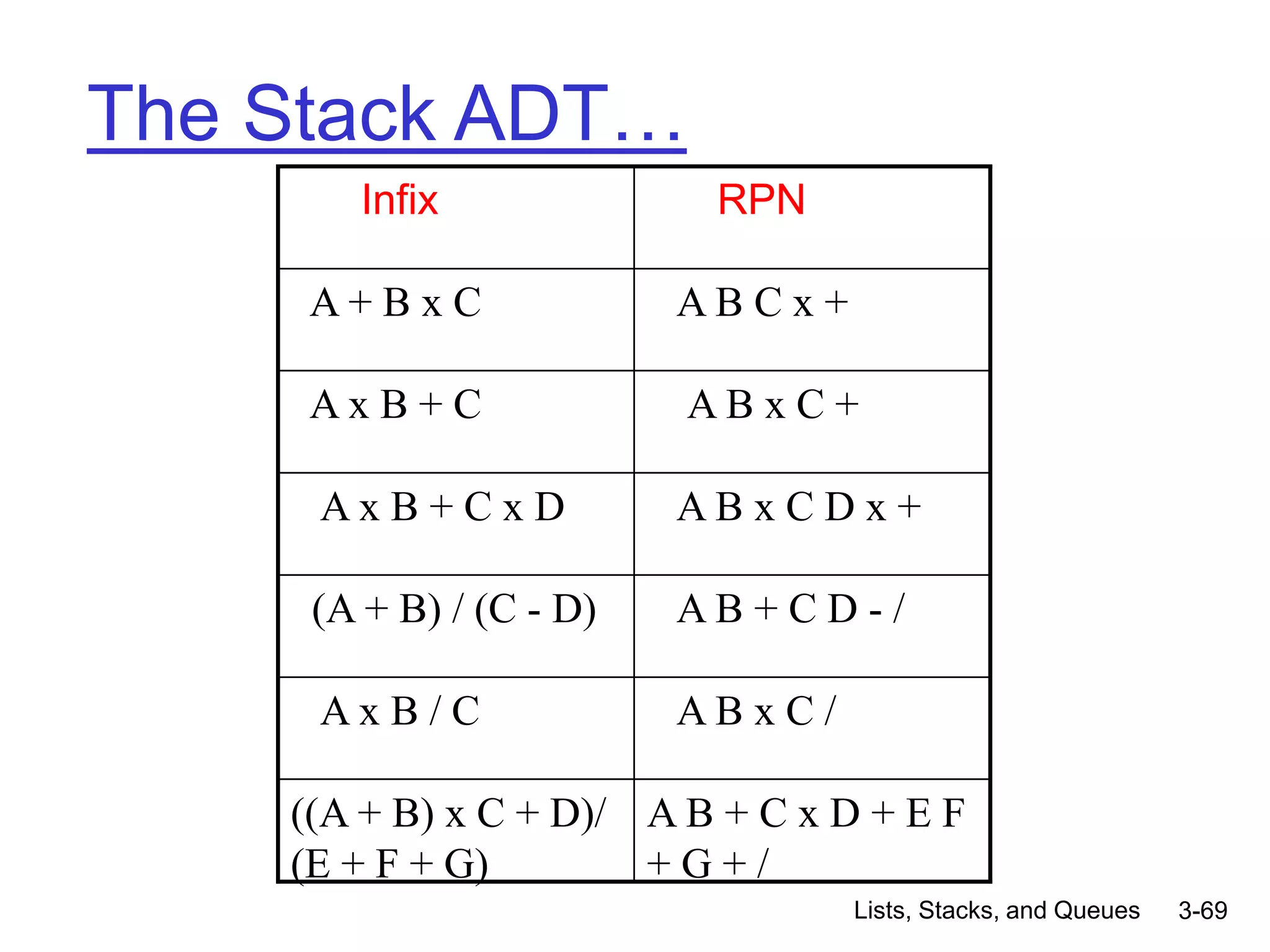 The Stack ADT…

| Infix | RPN |
|---|---|
| A + B x C | A B C x + |
| A x B + C | A B x C + |
| A x B + C x D | A B x C D x + |
| (A + B) / (C - D) | A B + C D - / |
| A x B / C | A B x C / |
| ((A + B) x C + D)/ (E + F + G) | A B + C x D + E F + G + / |

Lists, Stacks, and Queues 3-69